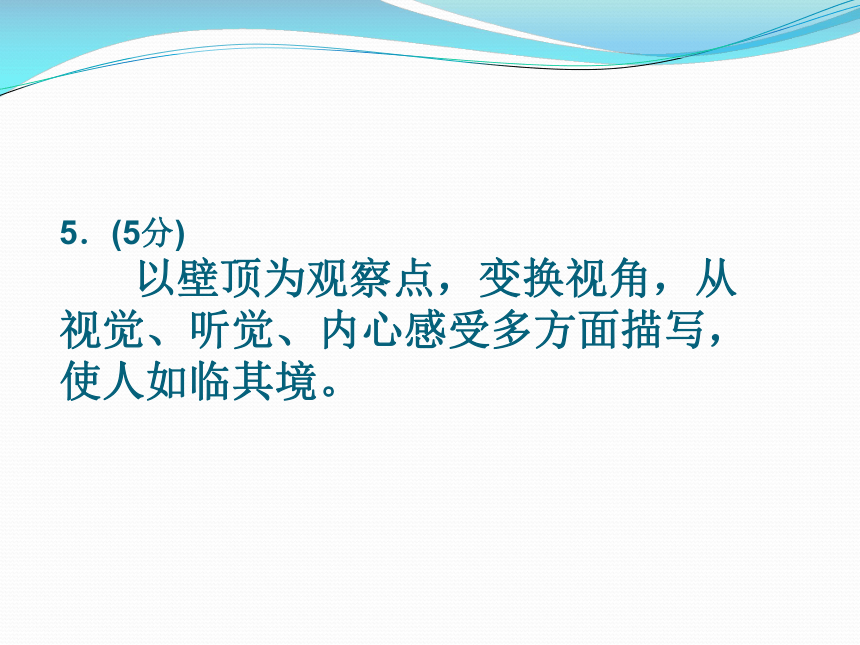 5．(5分)

以壁顶为观察点，变换视角，从视觉、听觉、内心感受多方面描写，使人如临其境。